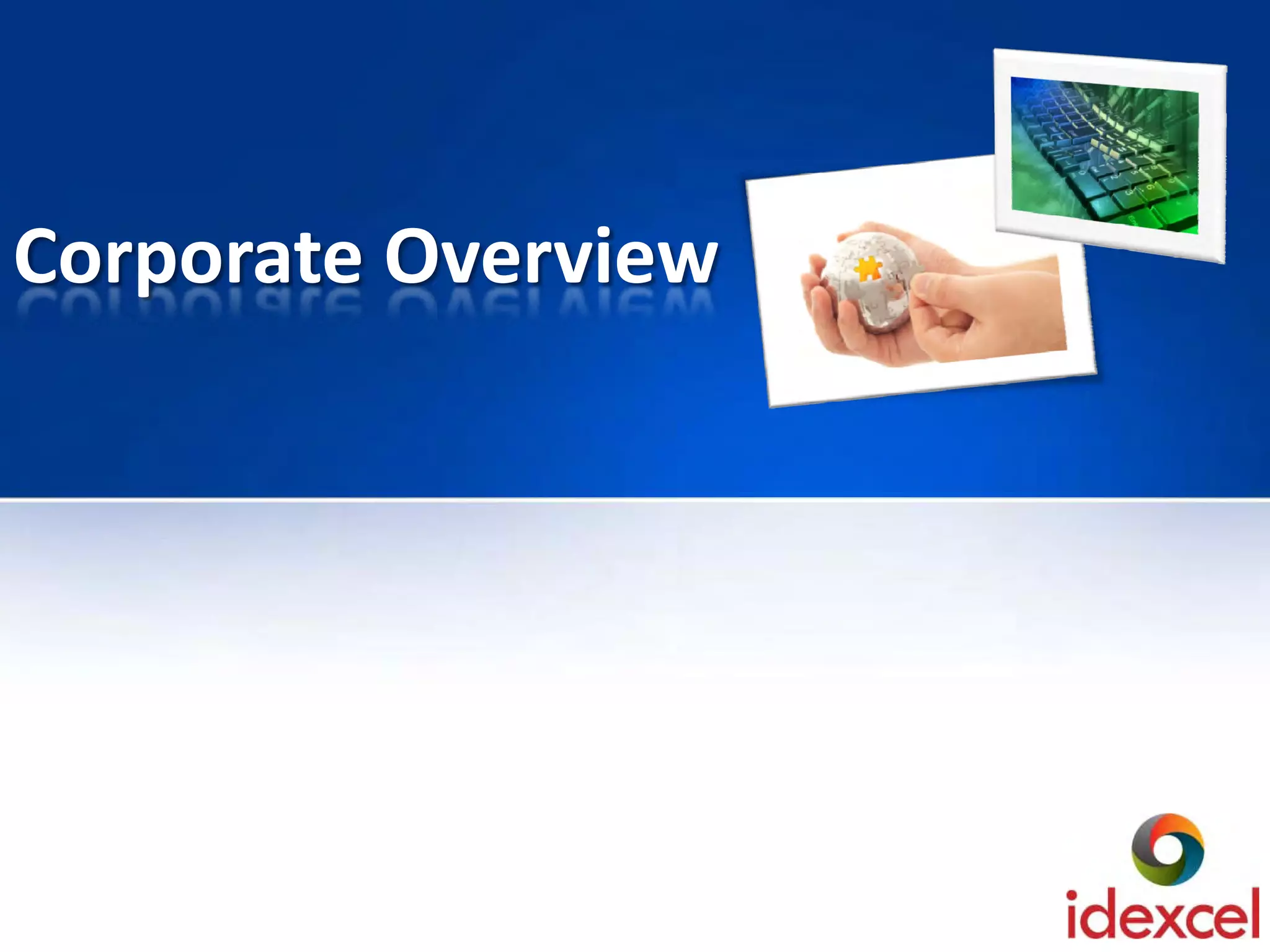 Corporate Overview

idexcel